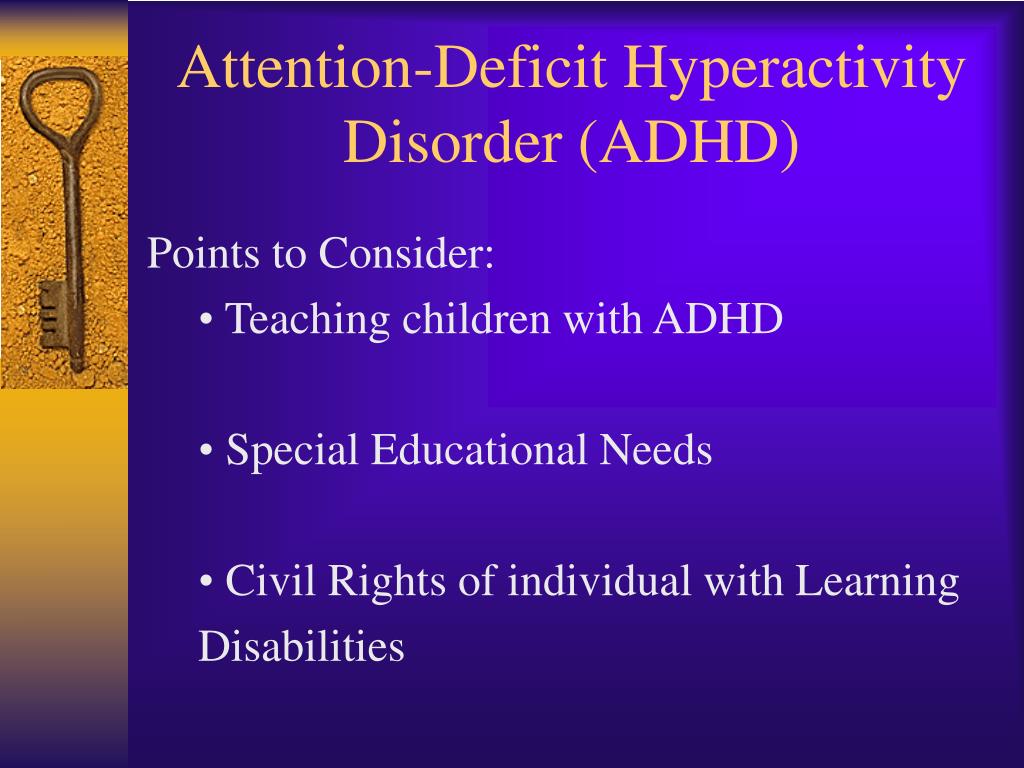 Attention-Deficit Hyperactivity Disorder (ADHD)

Points to Consider:

• Teaching children with ADHD

• Special Educational Needs

• Civil Rights of individual with Learning Disabilities